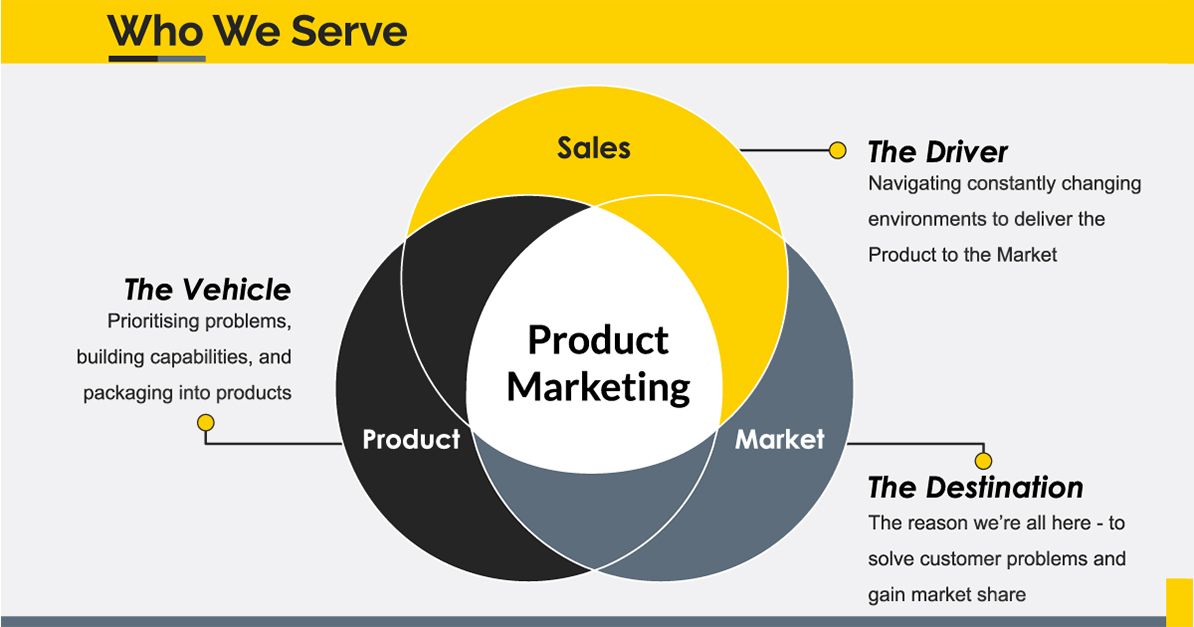 Who We Serve

Sales

The Driver
Navigating constantly changing environments to deliver the Product to the Market

The Vehicle
Prioritising problems, building capabilities, and packaging into products

Product Marketing

Product

Market

The Destination
The reason we're all here - to solve customer problems and gain market share